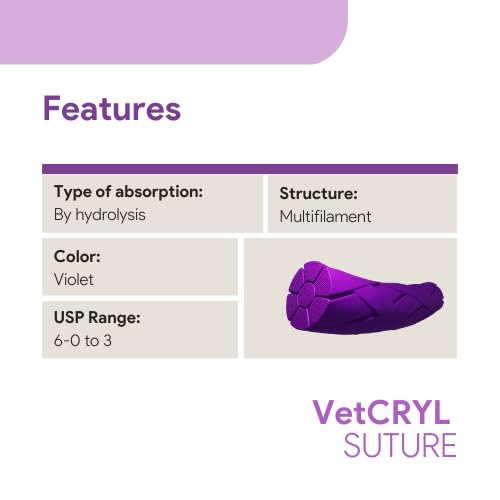 Features

Type of absorption:
By hydrolysis

Structure:
Multifilament

Color:
Violet

USP Range:
6-0 to 3

VetCRYL
SUTURE